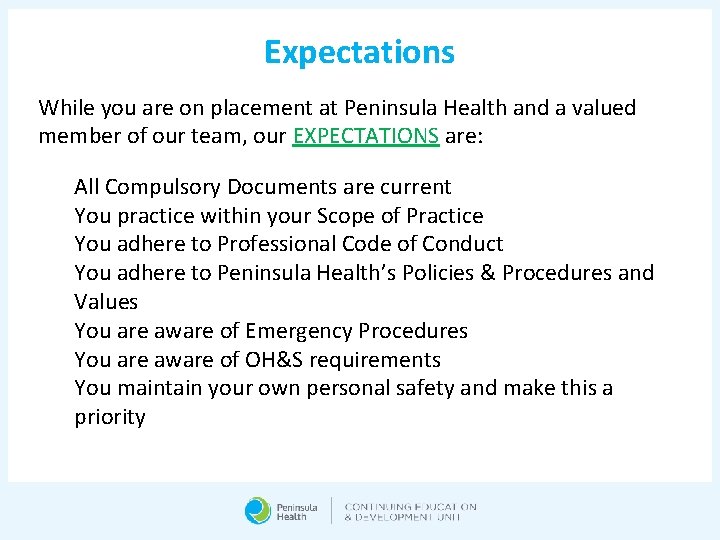 Expectations

While you are on placement at Peninsula Health and a valued member of our team, our EXPECTATIONS are:

All Compulsory Documents are current
You practice within your Scope of Practice
You adhere to Professional Code of Conduct
You adhere to Peninsula Health's Policies & Procedures and Values
You are aware of Emergency Procedures
You are aware of OH&S requirements
You maintain your own personal safety and make this a priority

Peninsula Health

CONTINUING EDUCATION & DEVELOPMENT UNIT